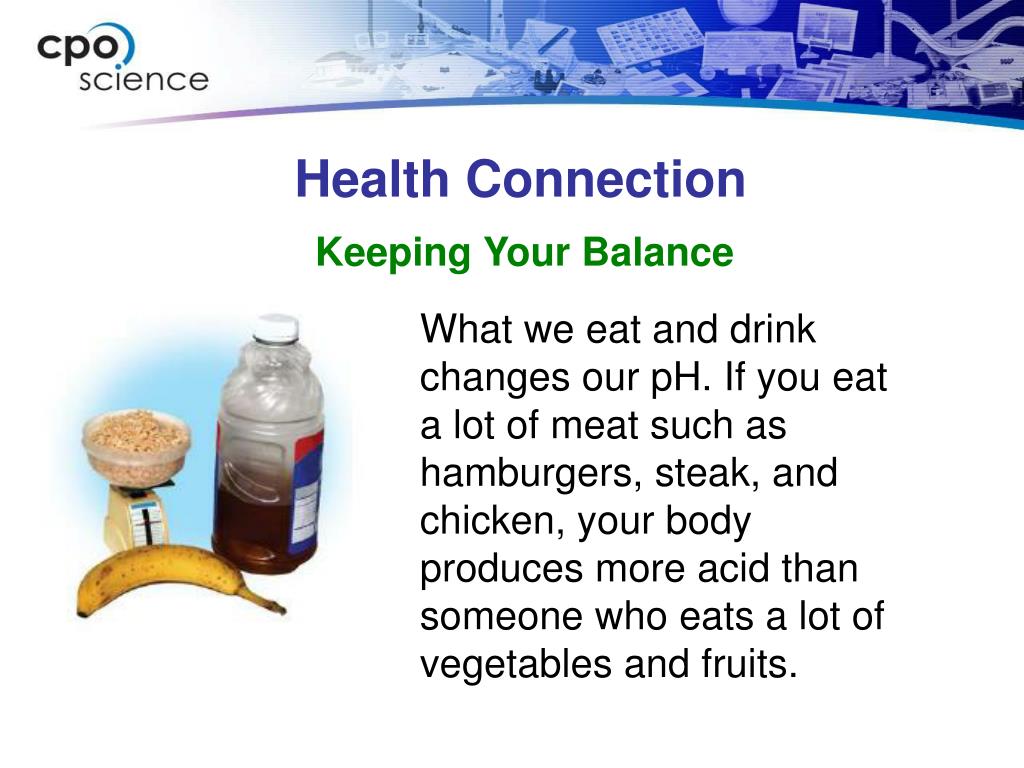 cpo science

Health Connection

Keeping Your Balance

What we eat and drink changes our pH. If you eat a lot of meat such as hamburgers, steak, and chicken, your body produces more acid than someone who eats a lot of vegetables and fruits.